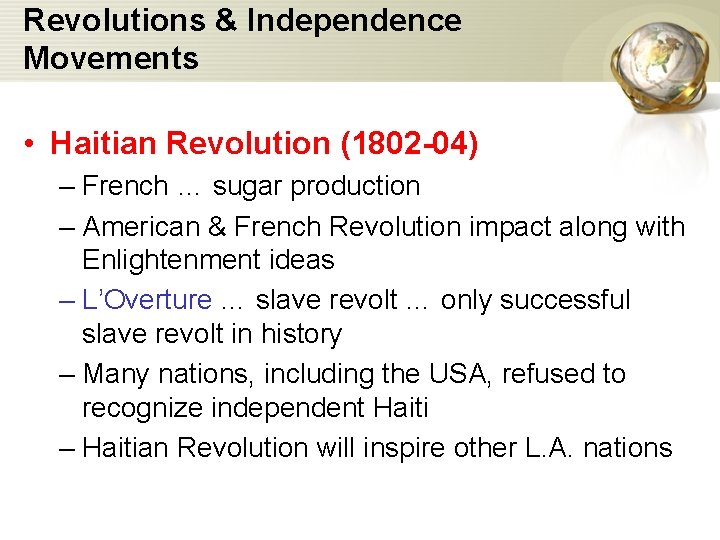 Revolutions & Independence Movements

• Haitian Revolution (1802-04)
– French … sugar production
– American & French Revolution impact along with Enlightenment ideas
– L'Overture … slave revolt … only successful slave revolt in history
– Many nations, including the USA, refused to recognize independent Haiti
– Haitian Revolution will inspire other L.A. nations